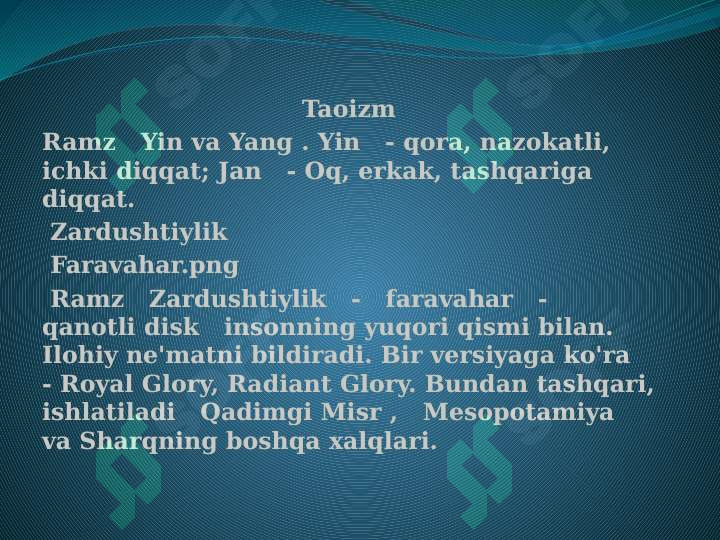 Taoizm

Ramz Yin va Yang . Yin - qora, nazokatli, ichki diqqat; Jan - Oq, erkak, tashqariga diqqat.

Zardushtiylik

Faravahar.png

Ramz Zardushtiylik - faravahar - qanotli disk insonning yuqori qismi bilan. Ilohiy ne'matni bildiradi. Bir versiyaga ko'ra - Royal Glory, Radiant Glory. Bundan tashqari, ishlatiladi Qadimgi Misr , Mesopotamiya va Sharqning boshqa xalqlari.